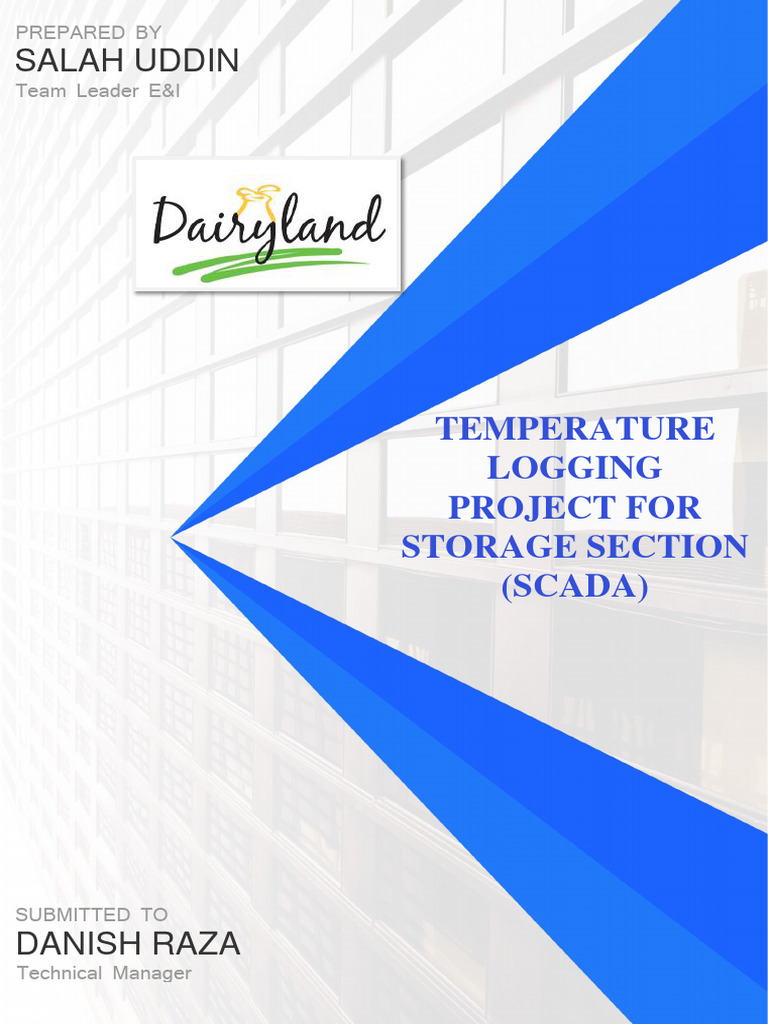 PREPARED BY
SALAH UDDIN
Team Leader E&I

Dairyland

TEMPERATURE LOGGING PROJECT FOR STORAGE SECTION (SCADA)

SUBMITTED TO
DANISH RAZA
Technical Manager